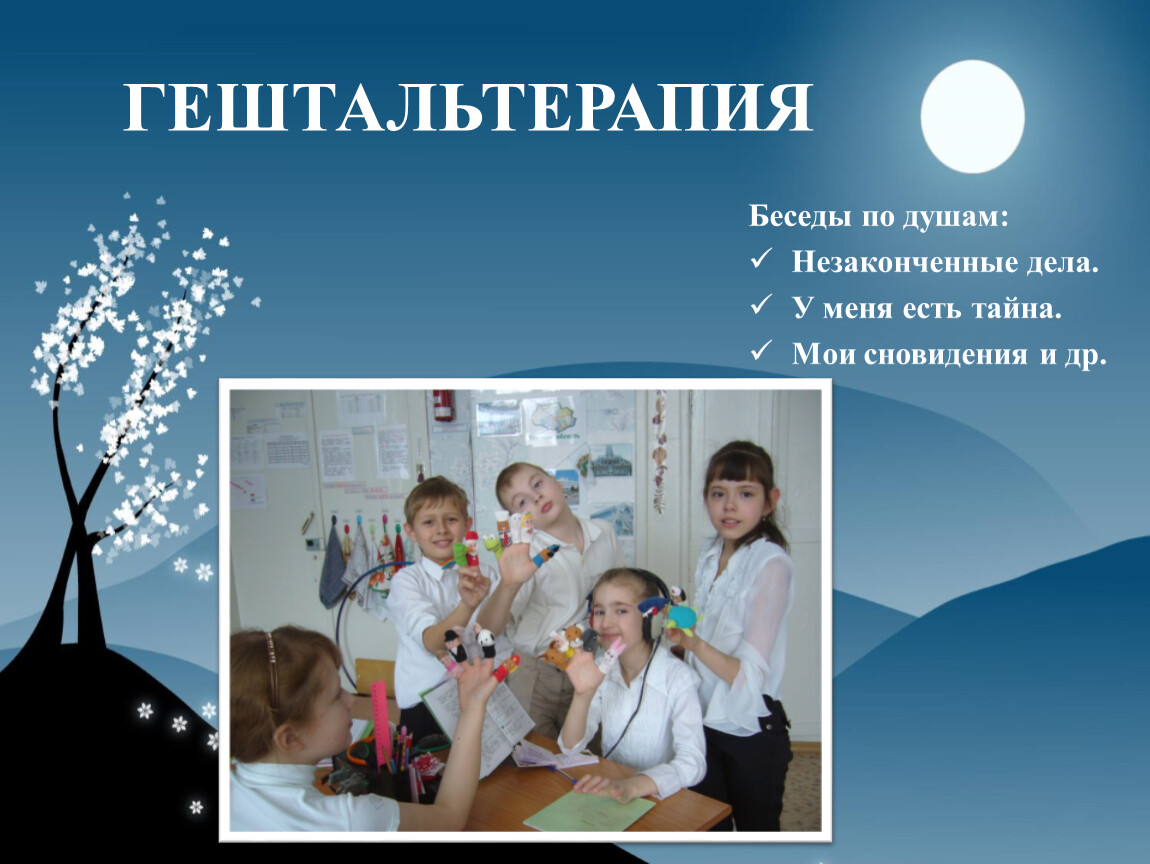 ГЕШТАЛЬТЕРАПИЯ

Беседы по душам:
✓ Незаконченные дела.
✓ У меня есть тайна.
✓ Мои сновидения и др.